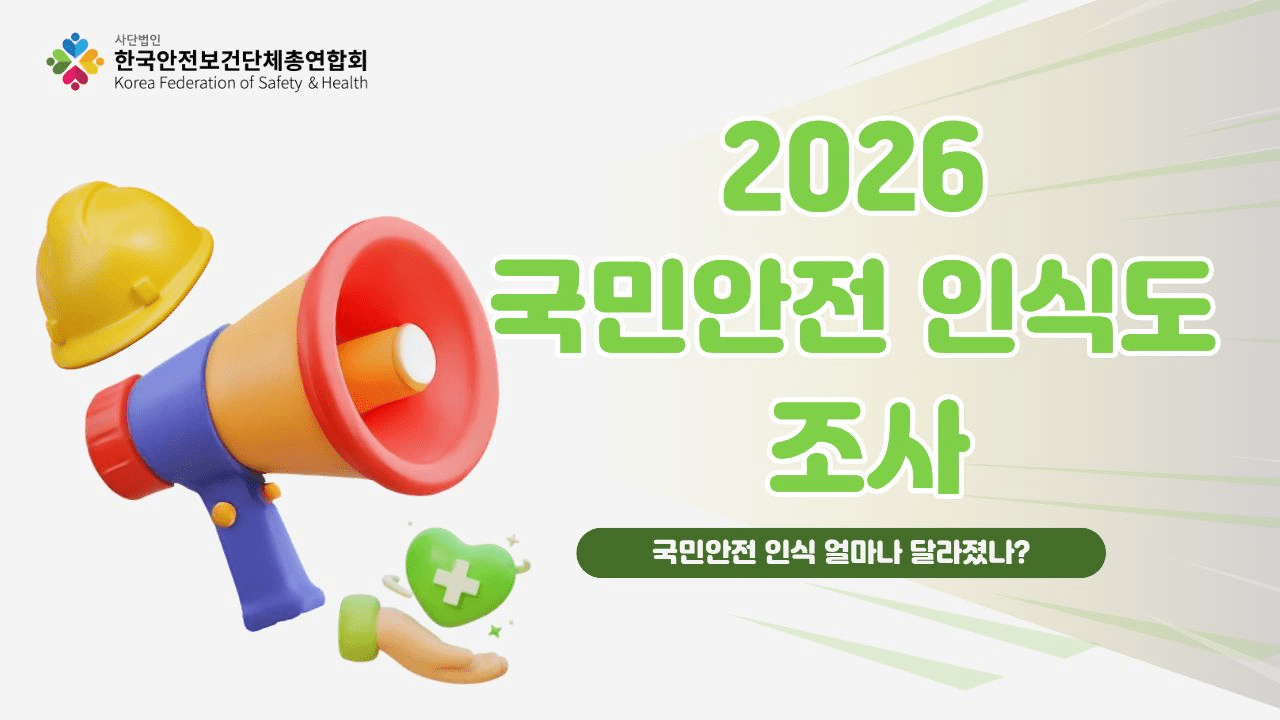 사단법인
한국안전보건단체총연합회
Korea Federation of Safety & Health

2026
국민안전 인식도
조사

국민안전 인식 얼마나 달라졌나?